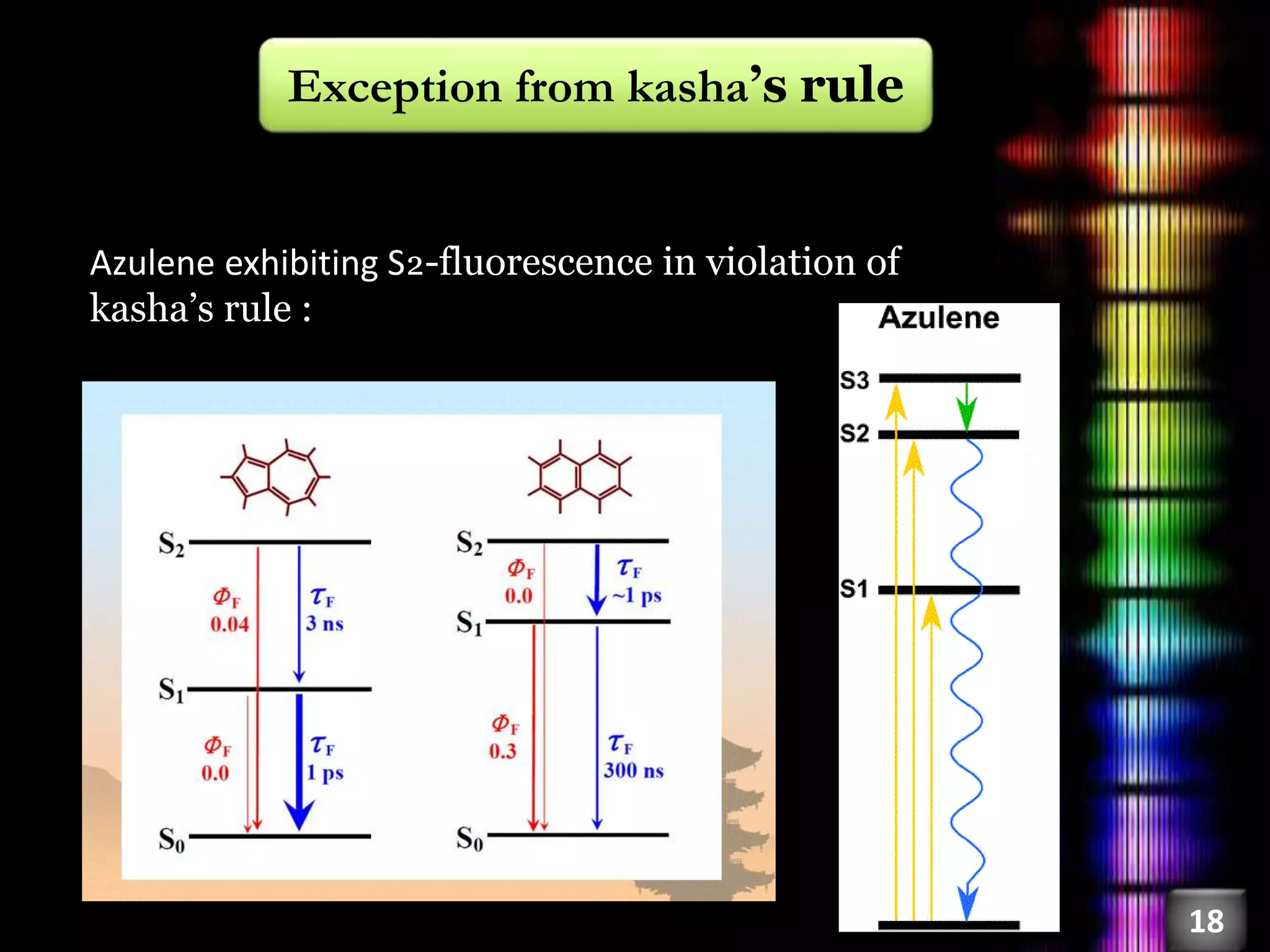 Exception from kasha's rule

Azulene exhibiting S2-fluorescence in violation of kasha's rule :

$S_2$

$\Phi_F$
0.04

$\tau_F$
3 ns

$S_1$

$\Phi_F$
0.0

$\tau_F$
1 ps

$S_0$

$S_2$

$\Phi_F$
0.0

$\tau_F$
~1 ps

$S_1$

$\Phi_F$
0.3

$\tau_F$
300 ns

$S_0$

Azulene

S3

S2

S1

18